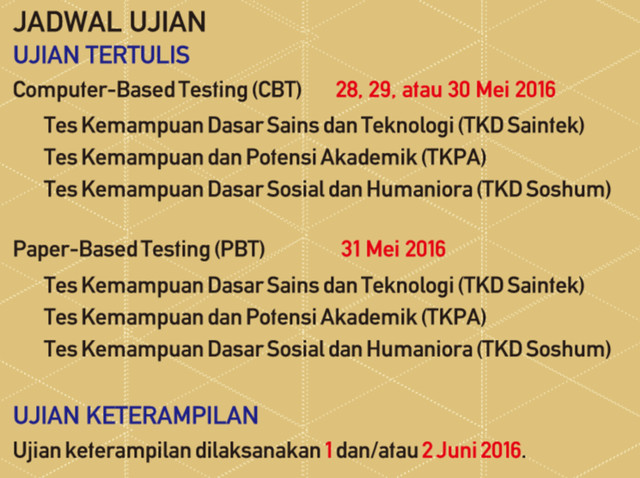 JADWAL UJIAN
UJIAN TERTULIS
Computer-Based Testing (CBT) 28, 29, atau 30 Mei 2016
Tes Kemampuan Dasar Sains dan Teknologi (TKD Saintek)
Tes Kemampuan dan Potensi Akademik (TKPA)
Tes Kemampuan Dasar Sosial dan Humaniora (TKD Soshum)

Paper-Based Testing (PBT) 31 Mei 2016
Tes Kemampuan Dasar Sains dan Teknologi (TKD Saintek)
Tes Kemampuan dan Potensi Akademik (TKPA)
Tes Kemampuan Dasar Sosial dan Humaniora (TKD Soshum)

UJIAN KETERAMPILAN
Ujian keterampilan dilaksanakan 1 dan/atau 2 Juni 2016.